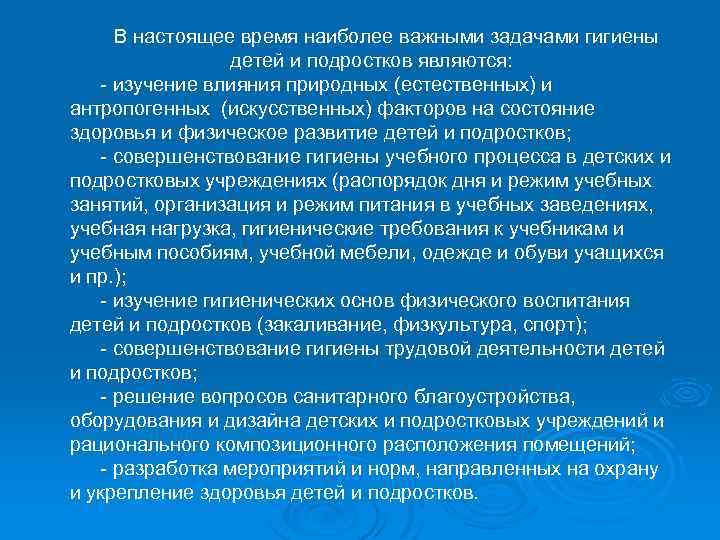 В настоящее время наиболее важными задачами гигиены детей и подростков являются:

- изучение влияния природных (естественных) и антропогенных (искусственных) факторов на состояние здоровья и физическое развитие детей и подростков;

- совершенствование гигиены учебного процесса в детских и подростковых учреждениях (распорядок дня и режим учебных занятий, организация и режим питания в учебных заведениях, учебная нагрузка, гигиенические требования к учебникам и учебным пособиям, учебной мебели, одежде и обуви учащихся и пр.);

- изучение гигиенических основ физического воспитания детей и подростков (закаливание, физкультура, спорт);

- совершенствование гигиены трудовой деятельности детей и подростков;

- решение вопросов санитарного благоустройства, оборудования и дизайна детских и подростковых учреждений и рационального композиционного расположения помещений;

- разработка мероприятий и норм, направленных на охрану и укрепление здоровья детей и подростков.